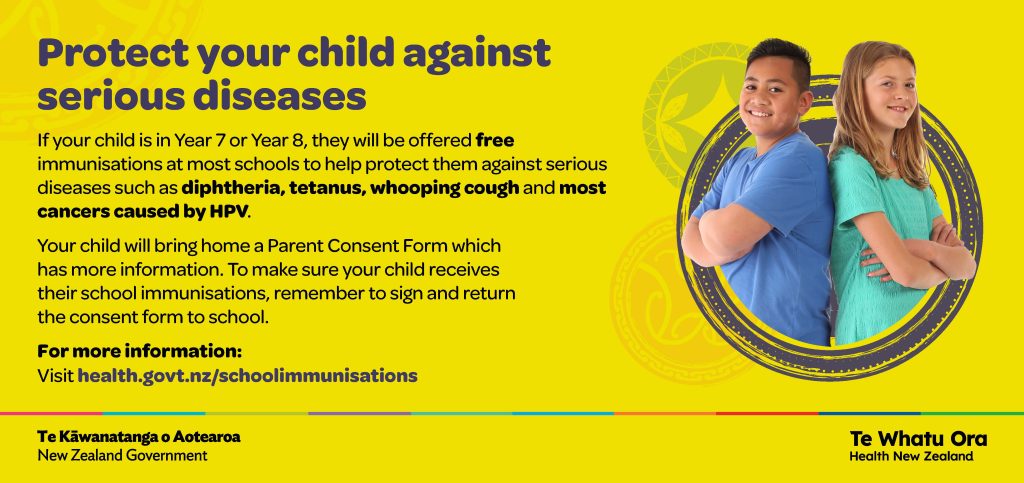 Protect your child against serious diseases

If your child is in Year 7 or Year 8, they will be offered free immunisations at most schools to help protect them against serious diseases such as diphtheria, tetanus, whooping cough and most cancers caused by HPV.

Your child will bring home a Parent Consent Form which has more information. To make sure your child receives their school immunisations, remember to sign and return the consent form to school.

For more information:
Visit health.govt.nz/schoolimmunisations

Te Kāwanatanga o Aotearoa
New Zealand Government

Te Whatu Ora
Health New Zealand